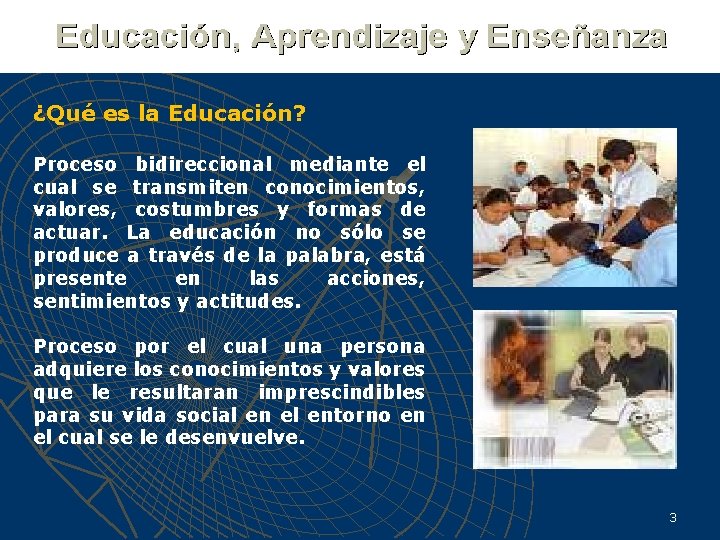 Educación, Aprendizaje y Enseñanza

¿Qué es la Educación?

Proceso bidireccional mediante el cual se transmiten conocimientos, valores, costumbres y formas de actuar. La educación no sólo se produce a través de la palabra, está presente en las acciones, sentimientos y actitudes.

Proceso por el cual una persona adquiere los conocimientos y valores que le resultaran imprescindibles para su vida social en el entorno en el cual se le desenvuelve.

3